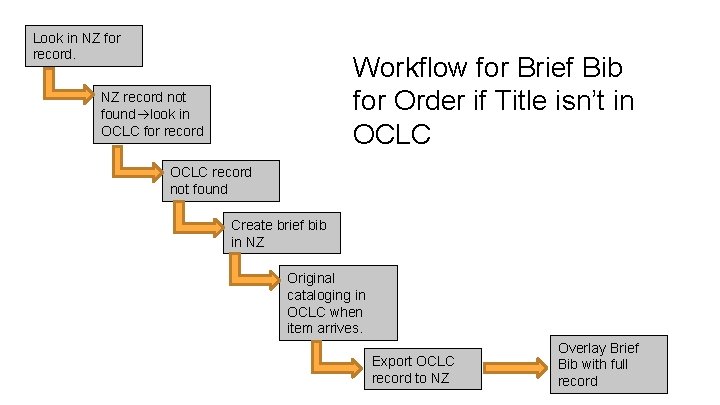 Workflow for Brief Bib for Order if Title isn't in OCLC

Look in NZ for record.

NZ record not found→look in OCLC for record

OCLC record not found

Create brief bib in NZ

Original cataloging in OCLC when item arrives.

Export OCLC record to NZ

Overlay Brief Bib with full record